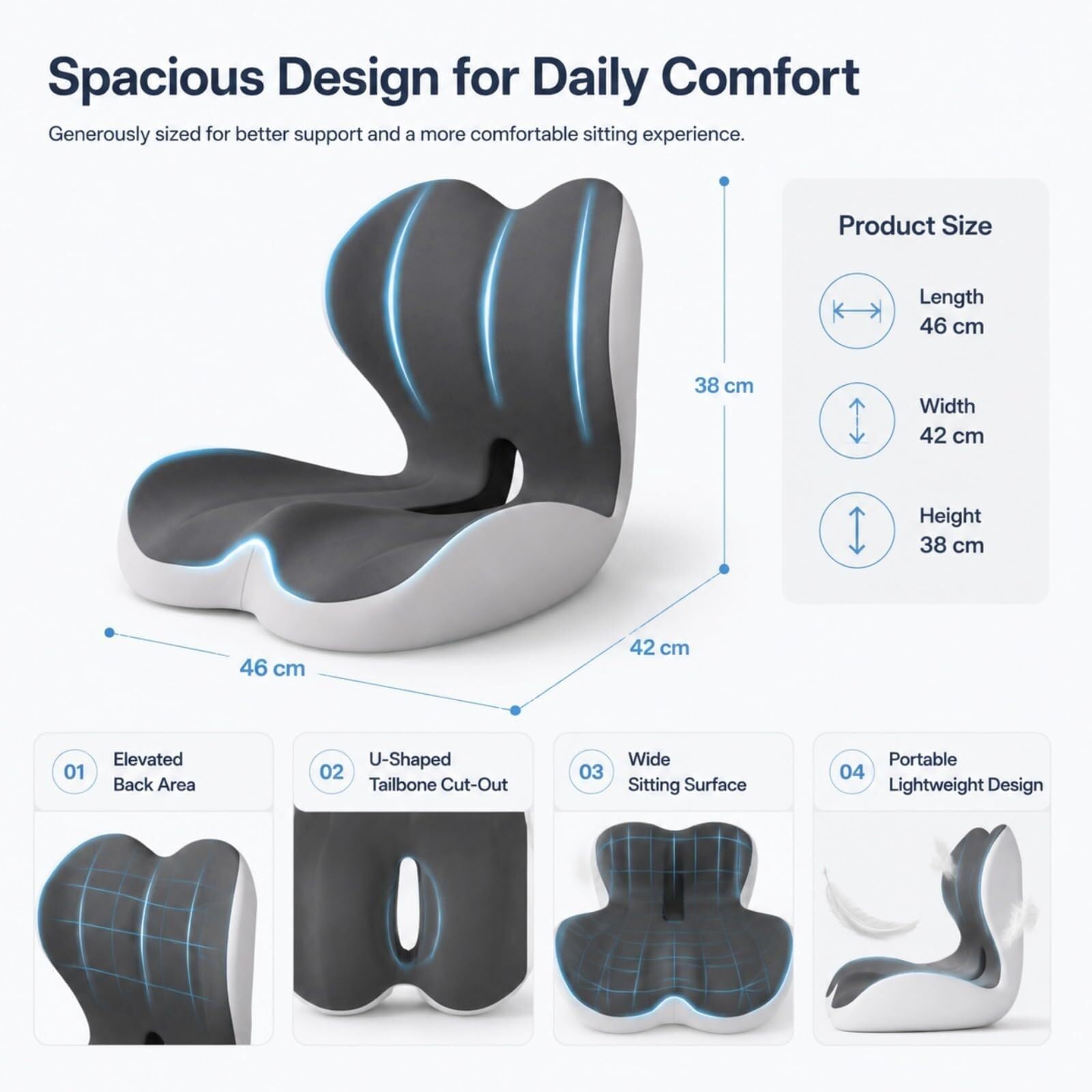 Spacious Design for Daily Comfort

Generously sized for better support and a more comfortable sitting experience.

38 cm

46 cm

42 cm

Product Size

Length
46 cm

Width
42 cm

Height
38 cm

01 Elevated Back Area

02 U-Shaped Tailbone Cut-Out

03 Wide Sitting Surface

04 Portable Lightweight Design